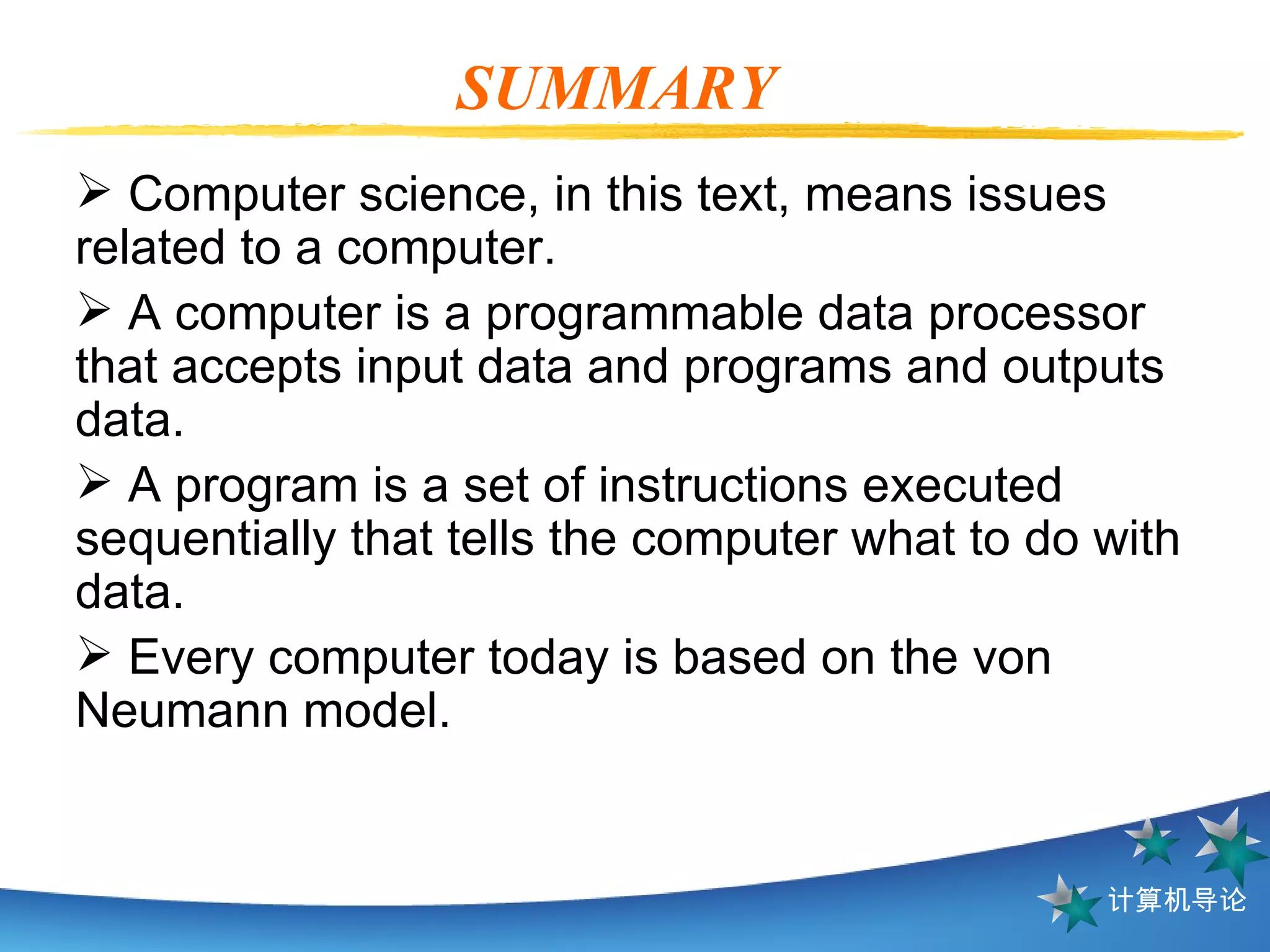 SUMMARY

➢ Computer science, in this text, means issues related to a computer.

➢ A computer is a programmable data processor that accepts input data and programs and outputs data.

➢ A program is a set of instructions executed sequentially that tells the computer what to do with data.

➢ Every computer today is based on the von Neumann model.

计算机导论